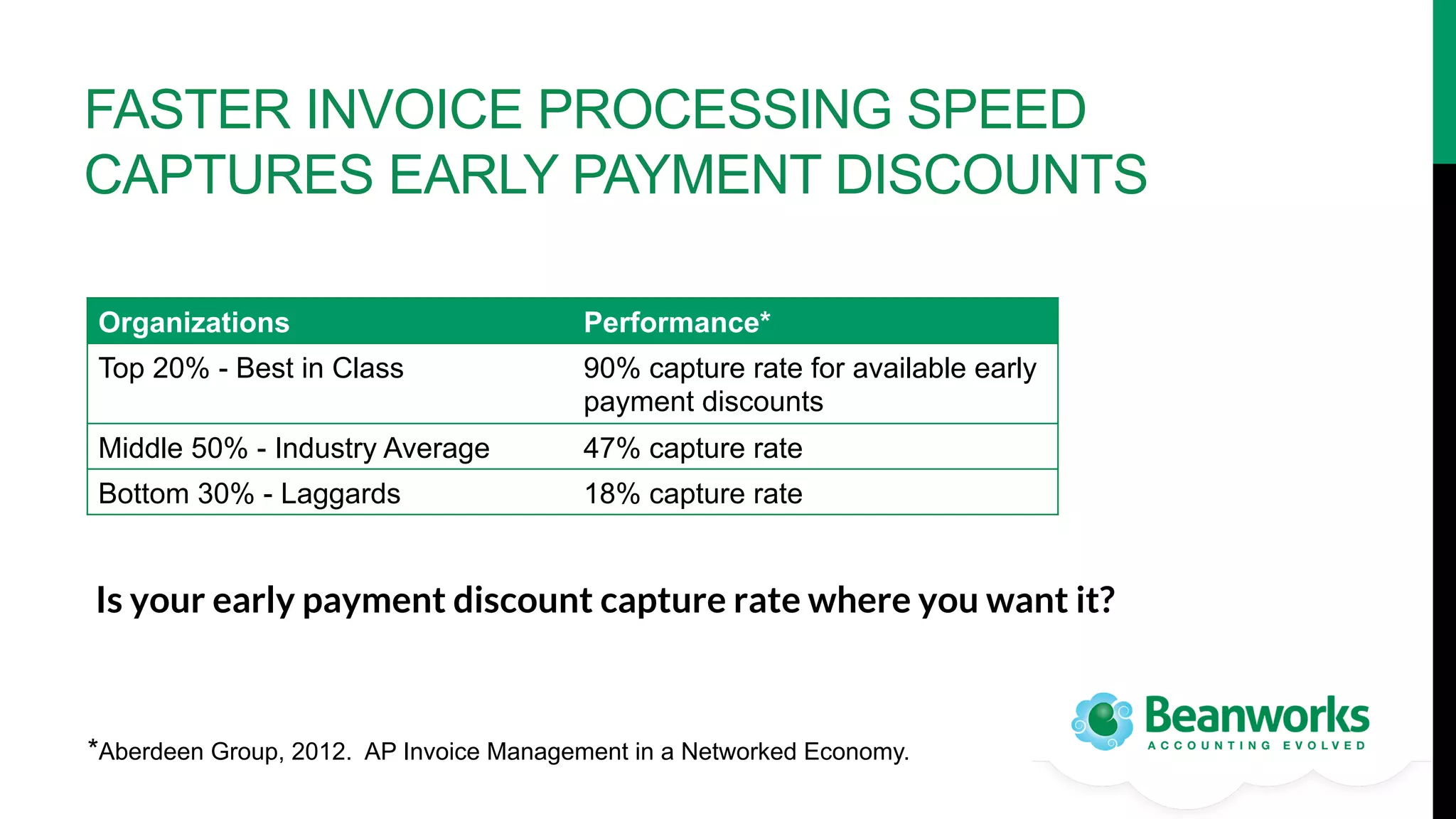 FASTER INVOICE PROCESSING SPEED CAPTURES EARLY PAYMENT DISCOUNTS

| Organizations | Performance* |
|---|---|
| Top 20% - Best in Class | 90% capture rate for available early payment discounts |
| Middle 50% - Industry Average | 47% capture rate |
| Bottom 30% - Laggards | 18% capture rate |

Is your early payment discount capture rate where you want it?

*Aberdeen Group, 2012. AP Invoice Management in a Networked Economy.

Beanworks
ACCOUNTING EVOLVED